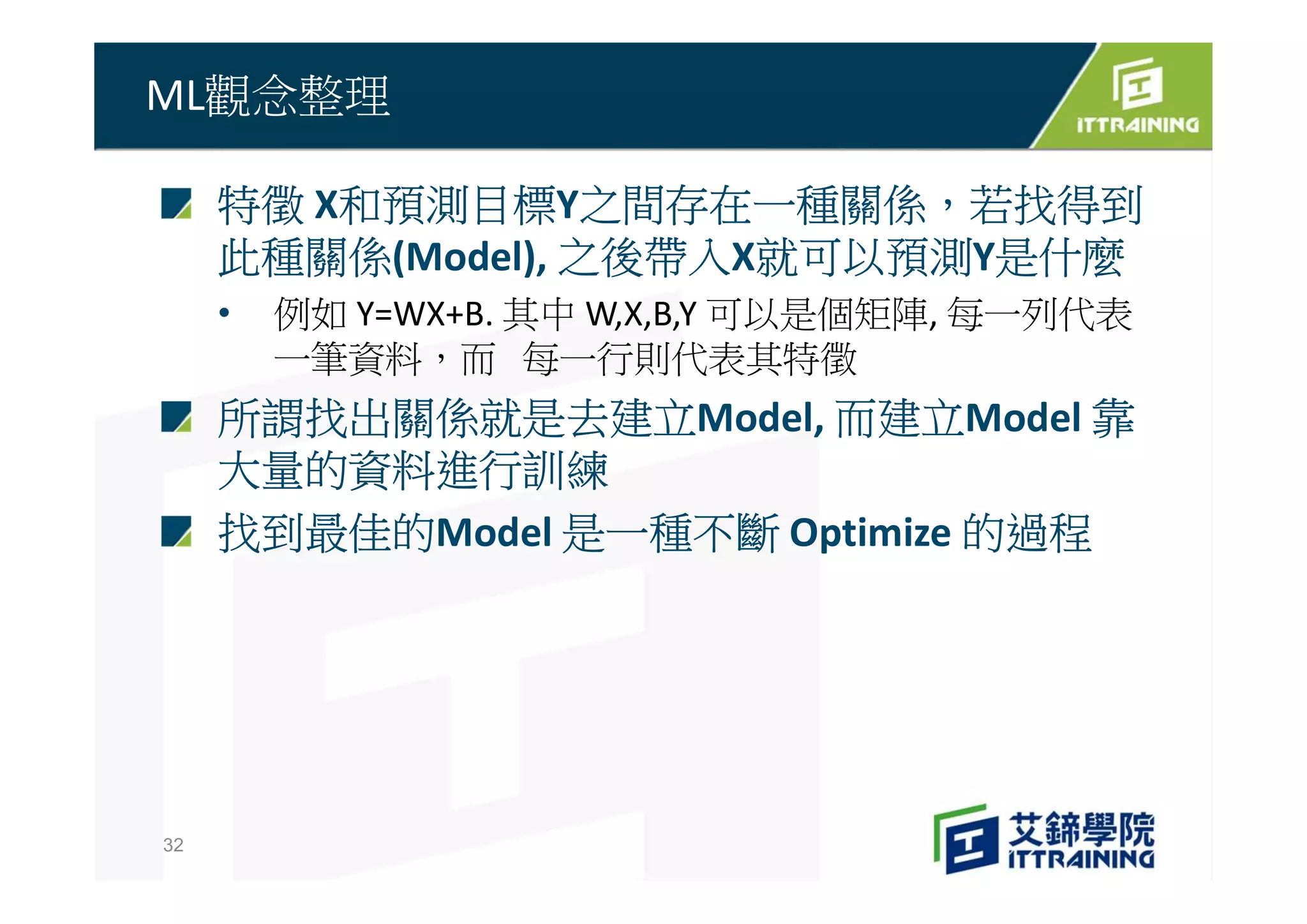 ML觀念整理

ITTRAINING

特徵 X和預測目標Y之間存在一種關係，若找得到此種關係(Model), 之後帶入X就可以預測Y是什麼

• 例如 Y=WX+B. 其中 W,X,B,Y 可以是個矩陣, 每一列代表一筆資料，而 每一行則代表其特徵

所謂找出關係就是去建立Model, 而建立Model 靠大量的資料進行訓練

找到最佳的Model 是一種不斷 Optimize 的過程

32

艾鍗學院
ITTRAINING